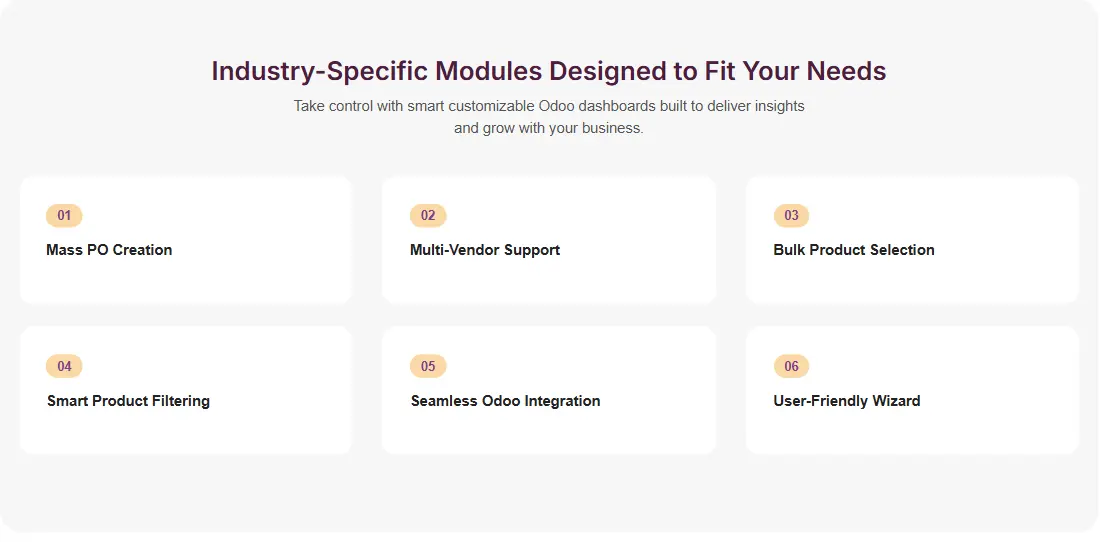 Industry-Specific Modules Designed to Fit Your Needs

Take control with smart customizable Odoo dashboards built to deliver insights and grow with your business.

01

Mass PO Creation

02

Multi-Vendor Support

03

Bulk Product Selection

04

Smart Product Filtering

05

Seamless Odoo Integration

06

User-Friendly Wizard